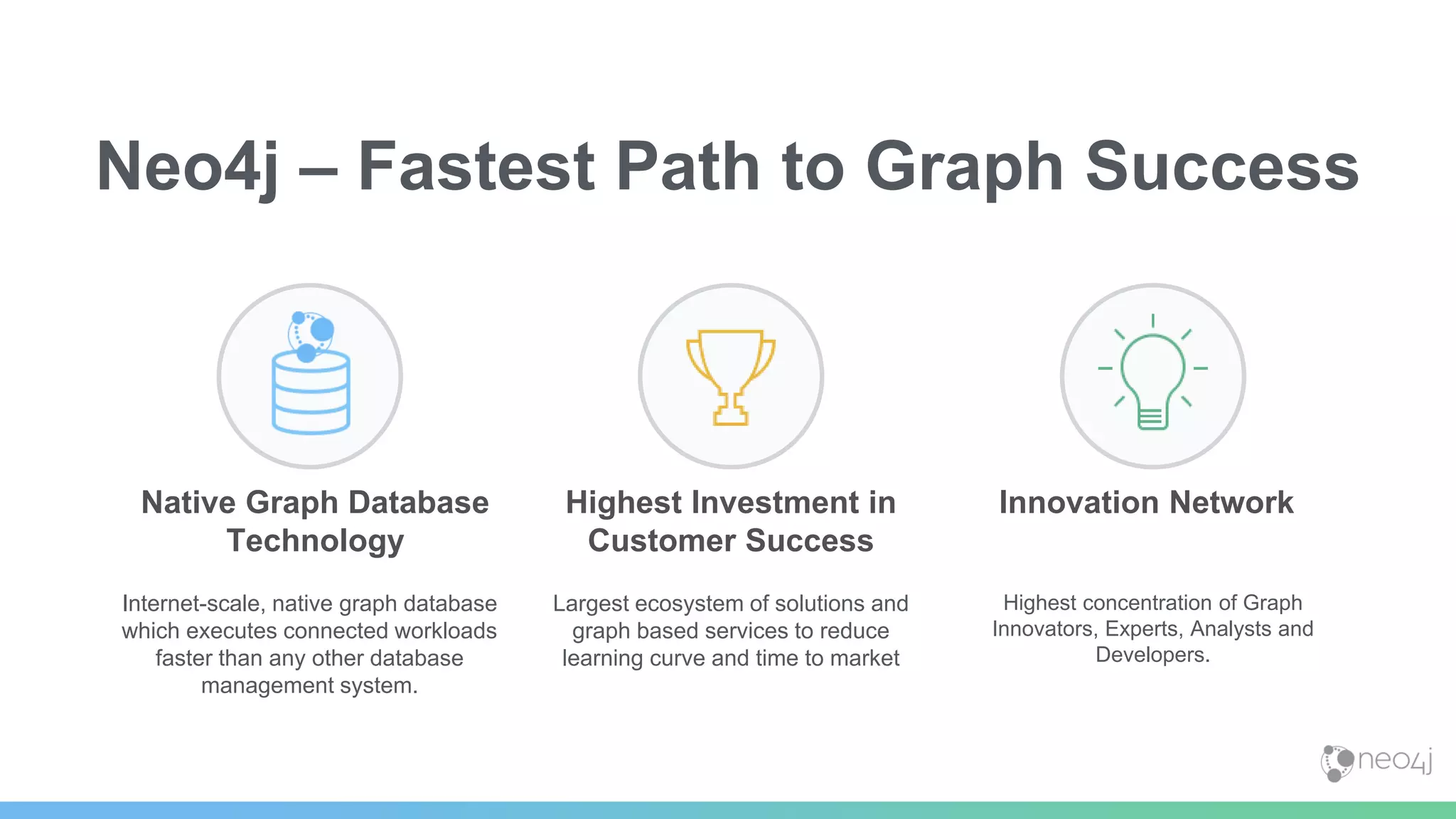 Neo4j – Fastest Path to Graph Success

Native Graph Database Technology

Internet-scale, native graph database which executes connected workloads faster than any other database management system.

Highest Investment in Customer Success

Largest ecosystem of solutions and graph based services to reduce learning curve and time to market

Innovation Network

Highest concentration of Graph Innovators, Experts, Analysts and Developers.

neo4j